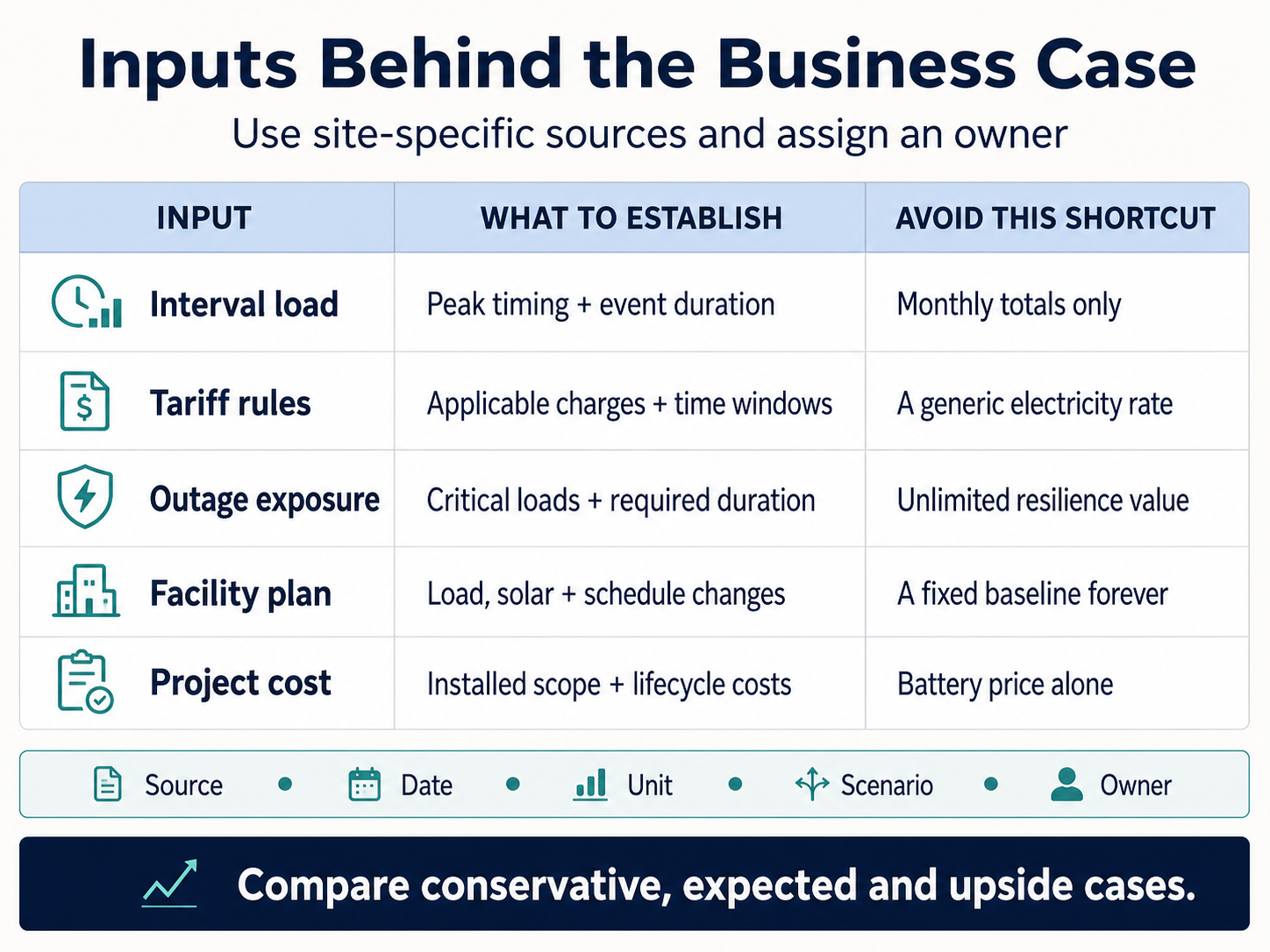 Inputs Behind the Business Case

Use site-specific sources and assign an owner

| INPUT | WHAT TO ESTABLISH | AVOID THIS SHORTCUT |
|---|---|---|
| Interval load | Peak timing + event duration | Monthly totals only |
| Tariff rules | Applicable charges + time windows | A generic electricity rate |
| Outage exposure | Critical loads + required duration | Unlimited resilience value |
| Facility plan | Load, solar + schedule changes | A fixed baseline forever |
| Project cost | Installed scope + lifecycle costs | Battery price alone |

Source • Date • Unit • Scenario • Owner

Compare conservative, expected and upside cases.